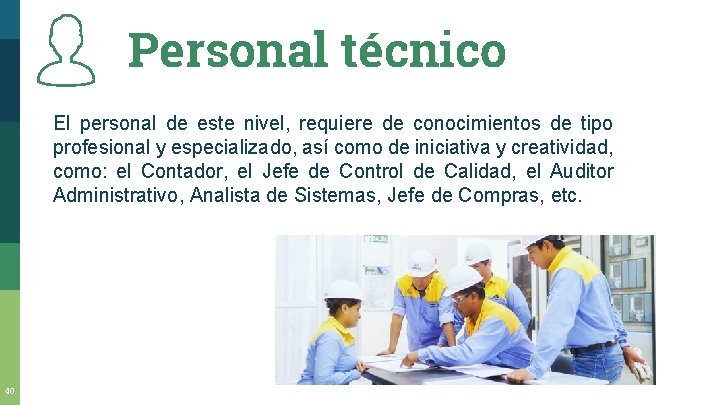 Personal técnico

El personal de este nivel, requiere de conocimientos de tipo profesional y especializado, así como de iniciativa y creatividad, como: el Contador, el Jefe de Control de Calidad, el Auditor Administrativo, Analista de Sistemas, Jefe de Compras, etc.

40